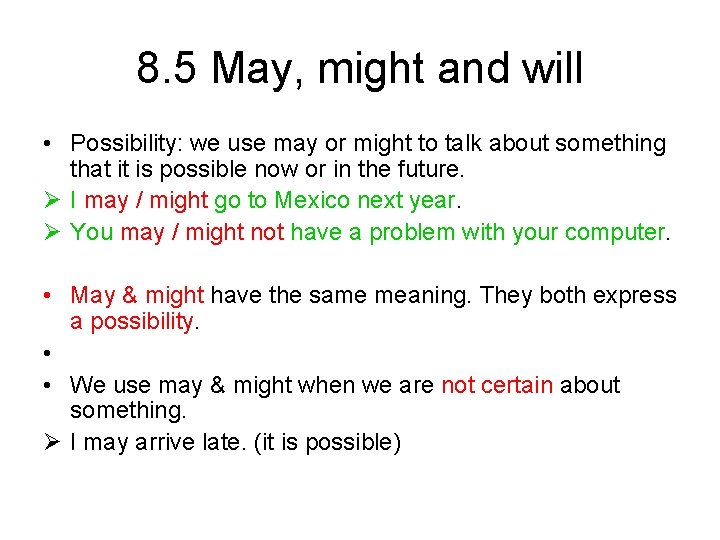 8.5 May, might and will

• Possibility: we use may or might to talk about something that it is possible now or in the future.

➢ I may / might go to Mexico next year.

➢ You may / might not have a problem with your computer.

• May & might have the same meaning. They both express a possibility.

•

• We use may & might when we are not certain about something.

➢ I may arrive late. (it is possible)